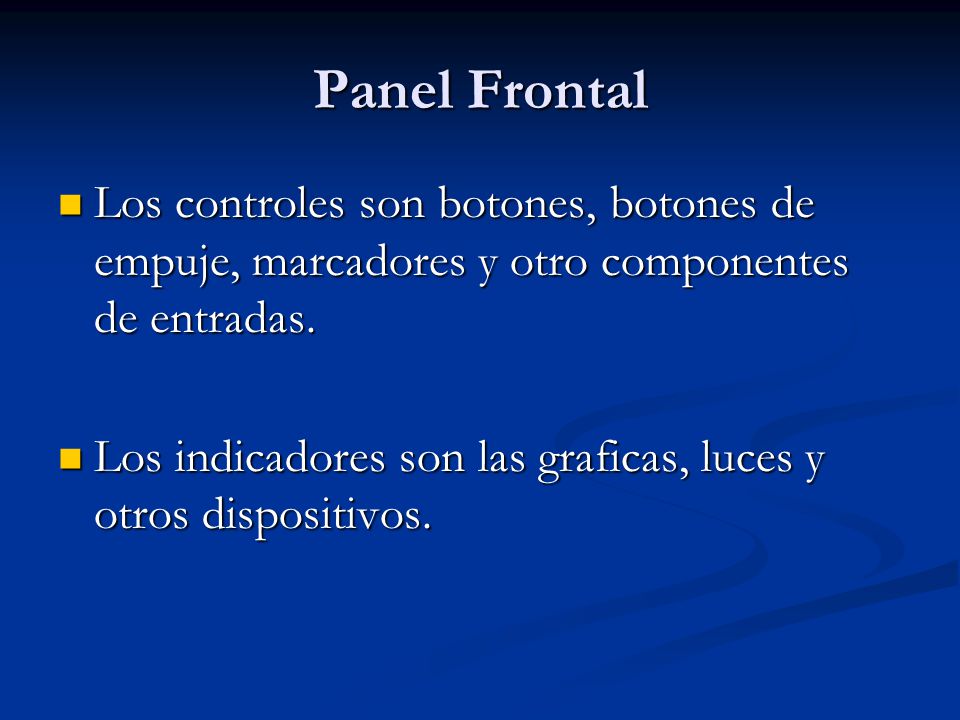 Panel Frontal

Los controles son botones, botones de empuje, marcadores y otro componentes de entradas.

Los indicadores son las graficas, luces y otros dispositivos.